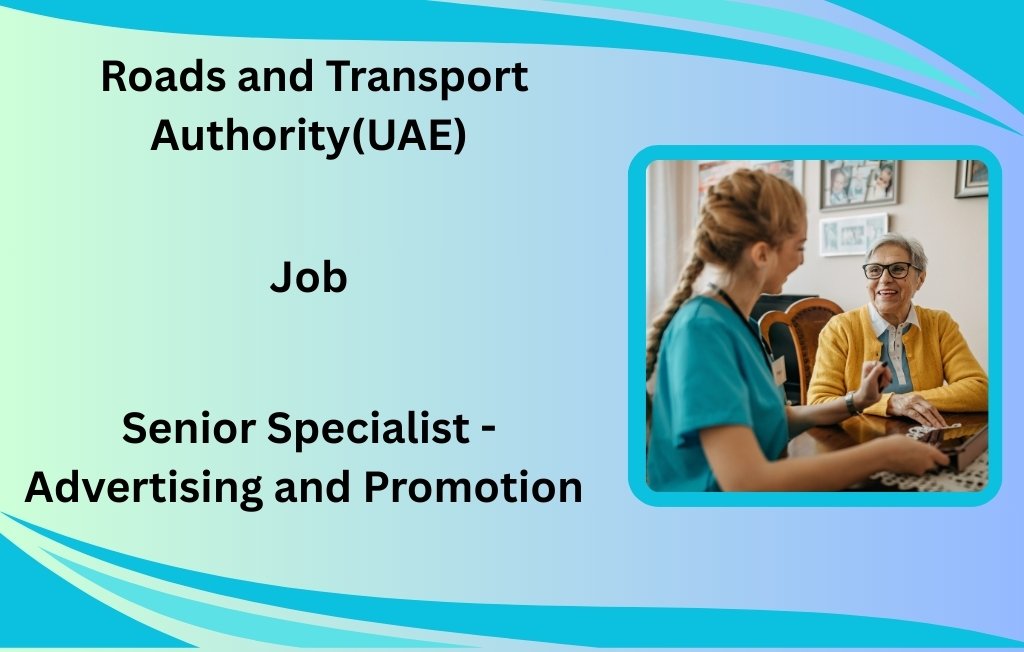 Roads and Transport Authority(UAE)

Job

Senior Specialist - Advertising and Promotion